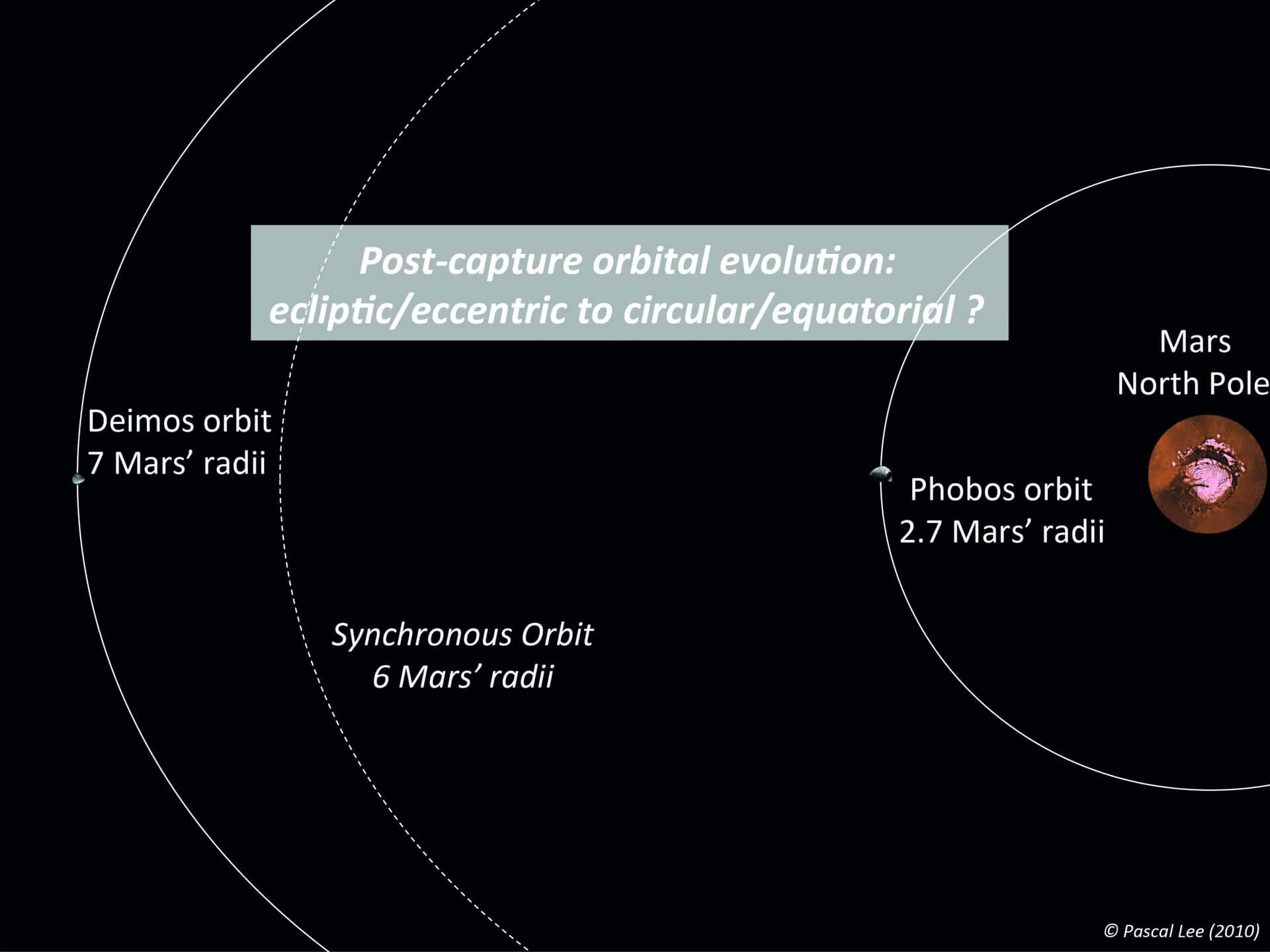 Post-capture orbital evolution:
ecliptic/eccentric to circular/equatorial ?

Mars
North Pole

Deimos orbit
7 Mars' radii

Phobos orbit
2.7 Mars' radii

Synchronous Orbit
6 Mars' radii

© Pascal Lee (2010)